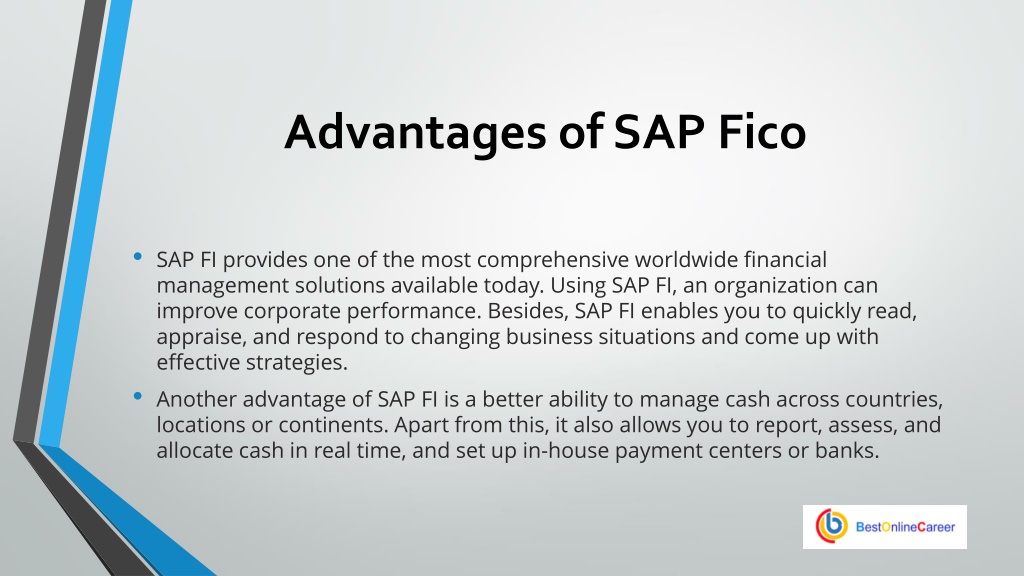 Advantages of SAP Fico

• SAP FI provides one of the most comprehensive worldwide financial management solutions available today. Using SAP FI, an organization can improve corporate performance. Besides, SAP FI enables you to quickly read, appraise, and respond to changing business situations and come up with effective strategies.

• Another advantage of SAP FI is a better ability to manage cash across countries, locations or continents. Apart from this, it also allows you to report, assess, and allocate cash in real time, and set up in-house payment centers or banks.

BestOnlineCareer